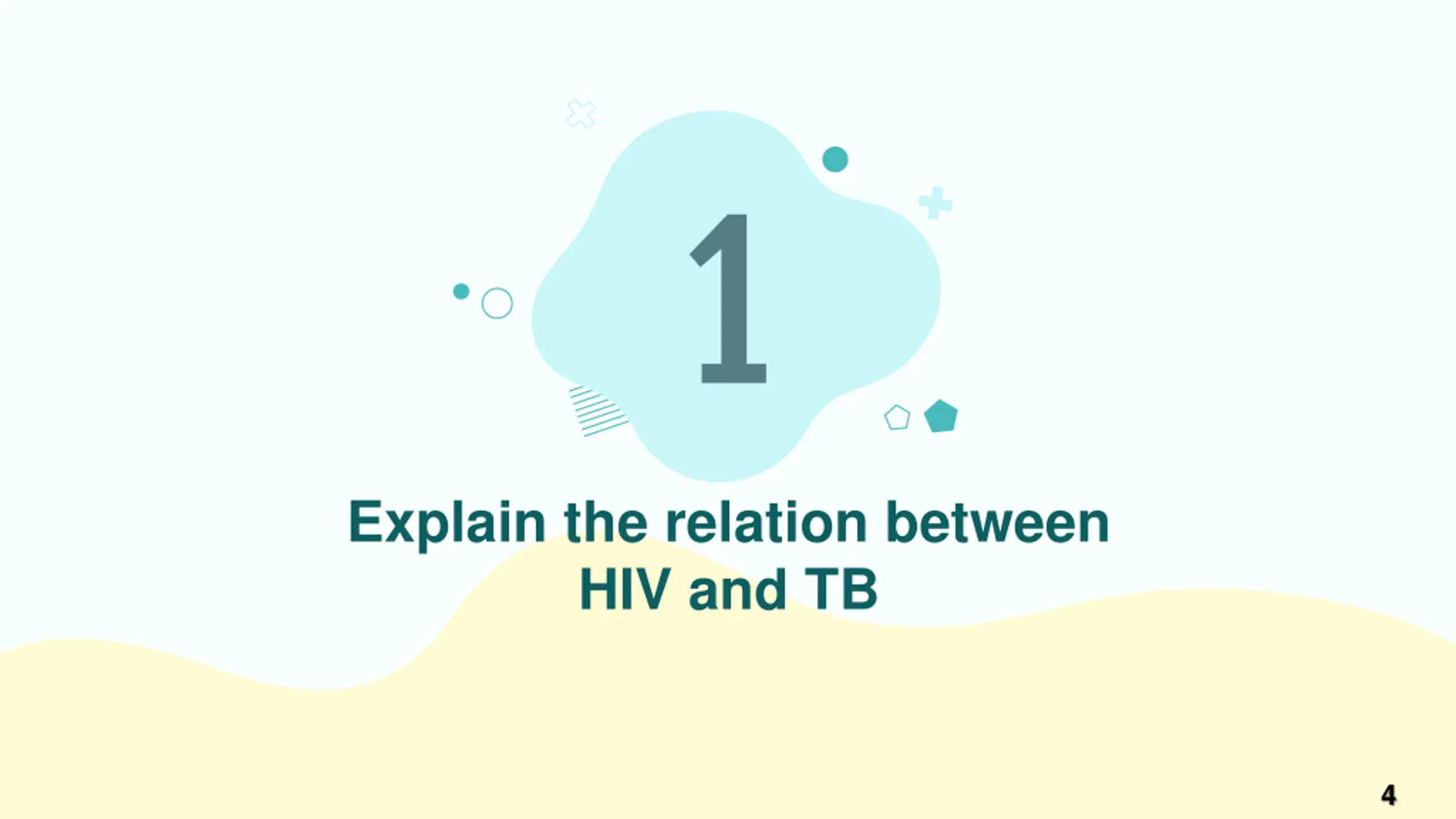 1

Explain the relation between HIV and TB

4